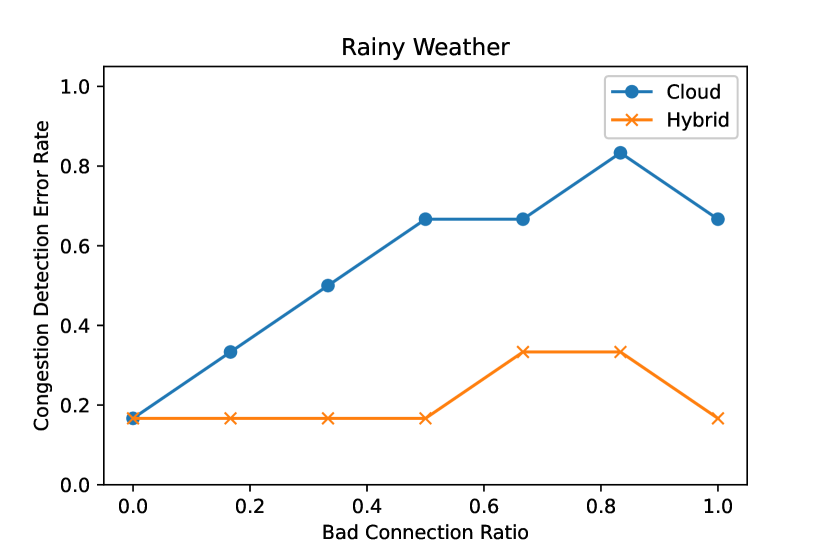 Rainy Weather

Cloud
Hybrid

Congestion Detection Error Rate

1.0
0.8
0.6
0.4
0.2
0.0

0.0
0.2
0.4
0.6
0.8
1.0

Bad Connection Ratio